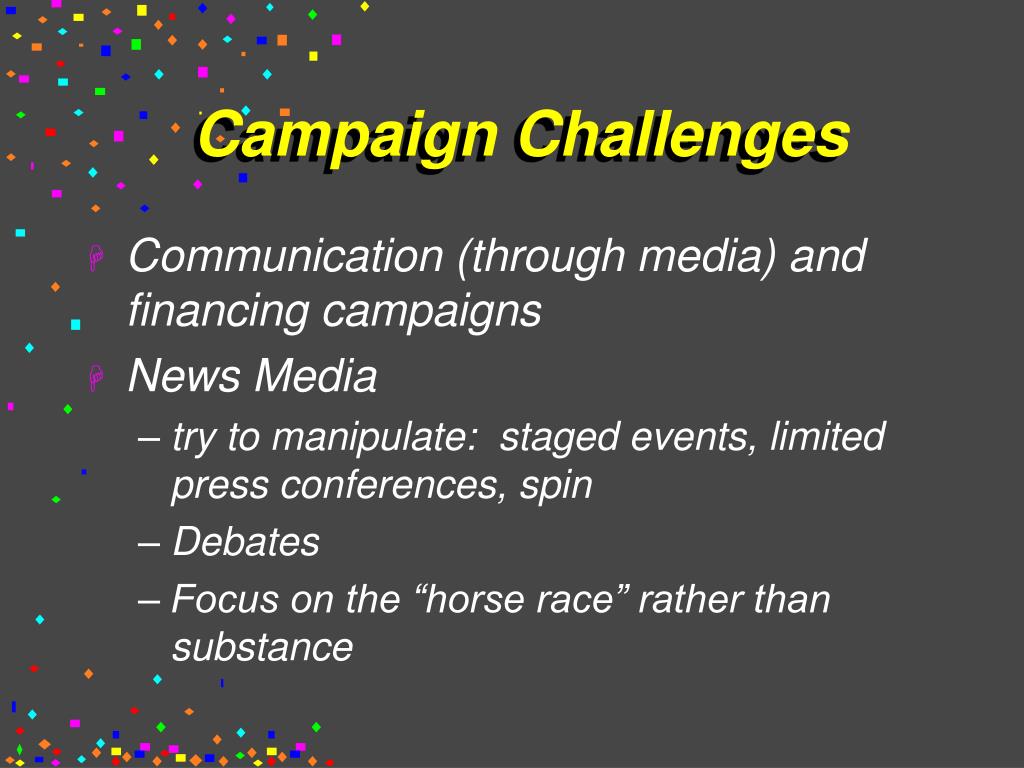 Campaign Challenges

Communication (through media) and financing campaigns

News Media

– try to manipulate: staged events, limited press conferences, spin

– Debates

– Focus on the “horse race” rather than substance